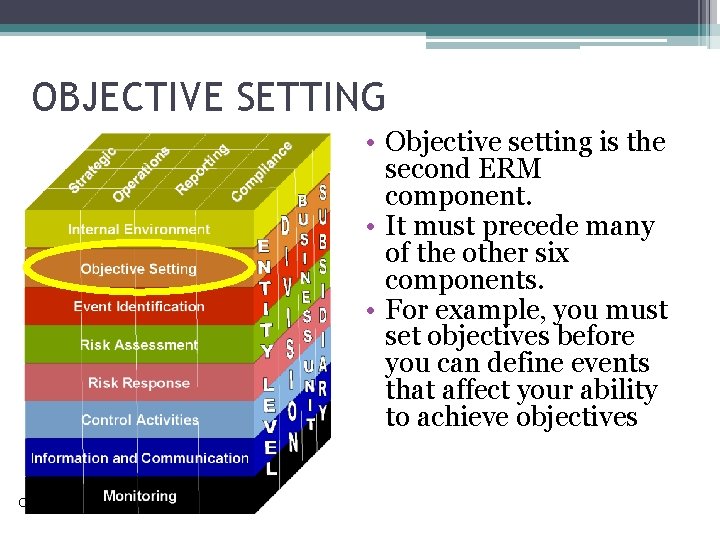 OBJECTIVE SETTING

Strategic
Operations
Reporting
Compliance

Internal Environment
Objective Setting
Event Identification
Risk Assessment
Risk Response
Control Activities
Information and Communication
Monitoring

ENTITY LEVEL
DIVISION
BUSINESS UNIT
SUBSIDIARY

• Objective setting is the second ERM component.
• It must precede many of the other six components.
• For example, you must set objectives before you can define events that affect your ability to achieve objectives